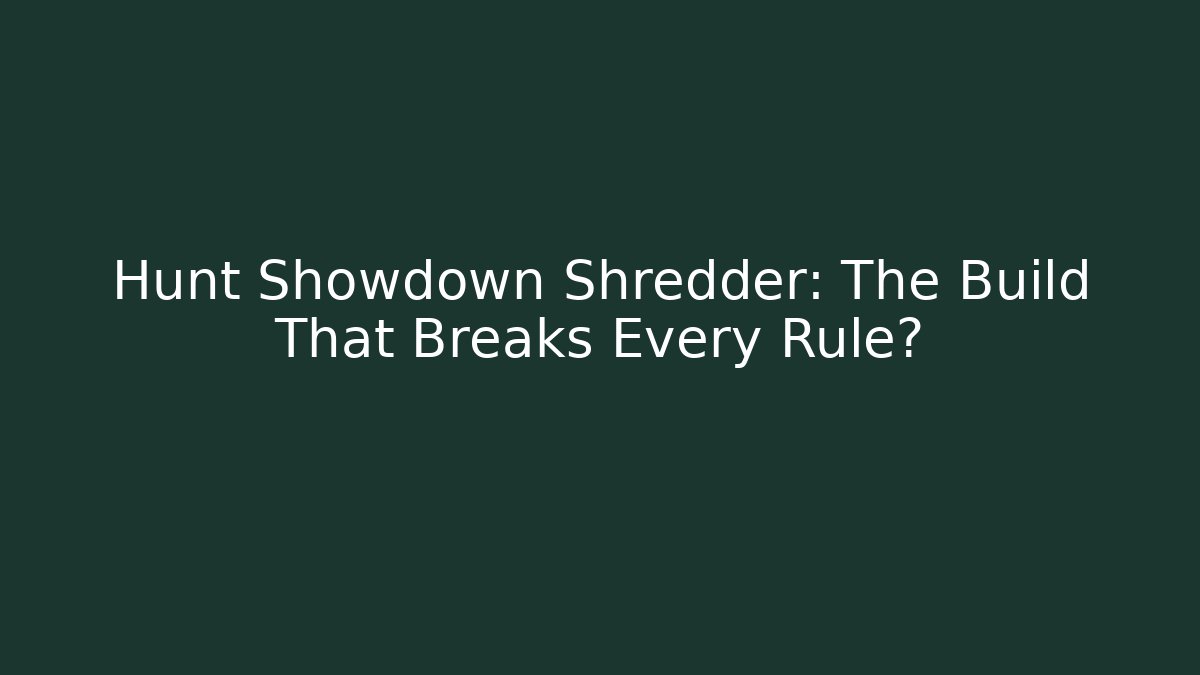 Hunt Showdown Shredder: The Build That Breaks Every Rule?